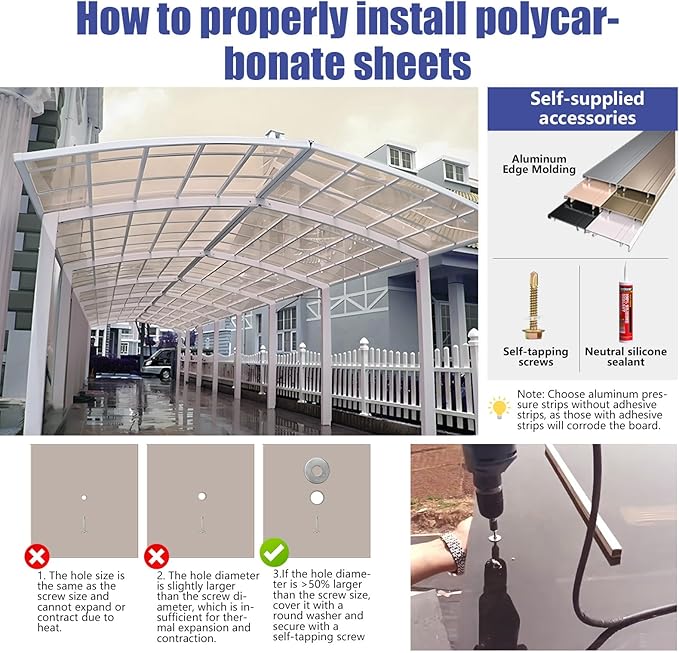 How to properly install polycarbonate sheets

Self-supplied accessories

Aluminum Edge Molding

Self-tapping screws

Neutral silicone sealant

Note: Choose aluminum pressure strips without adhesive strips, as those with adhesive strips will corrode the board.

1. The hole size is the same as the screw size and cannot expand or contract due to heat.

2. The hole diameter is slightly larger than the screw diameter, which is insufficient for thermal expansion and contraction.

3.If the hole diameter is >50% larger than the screw size, cover it with a round washer and secure with a self-tapping screw